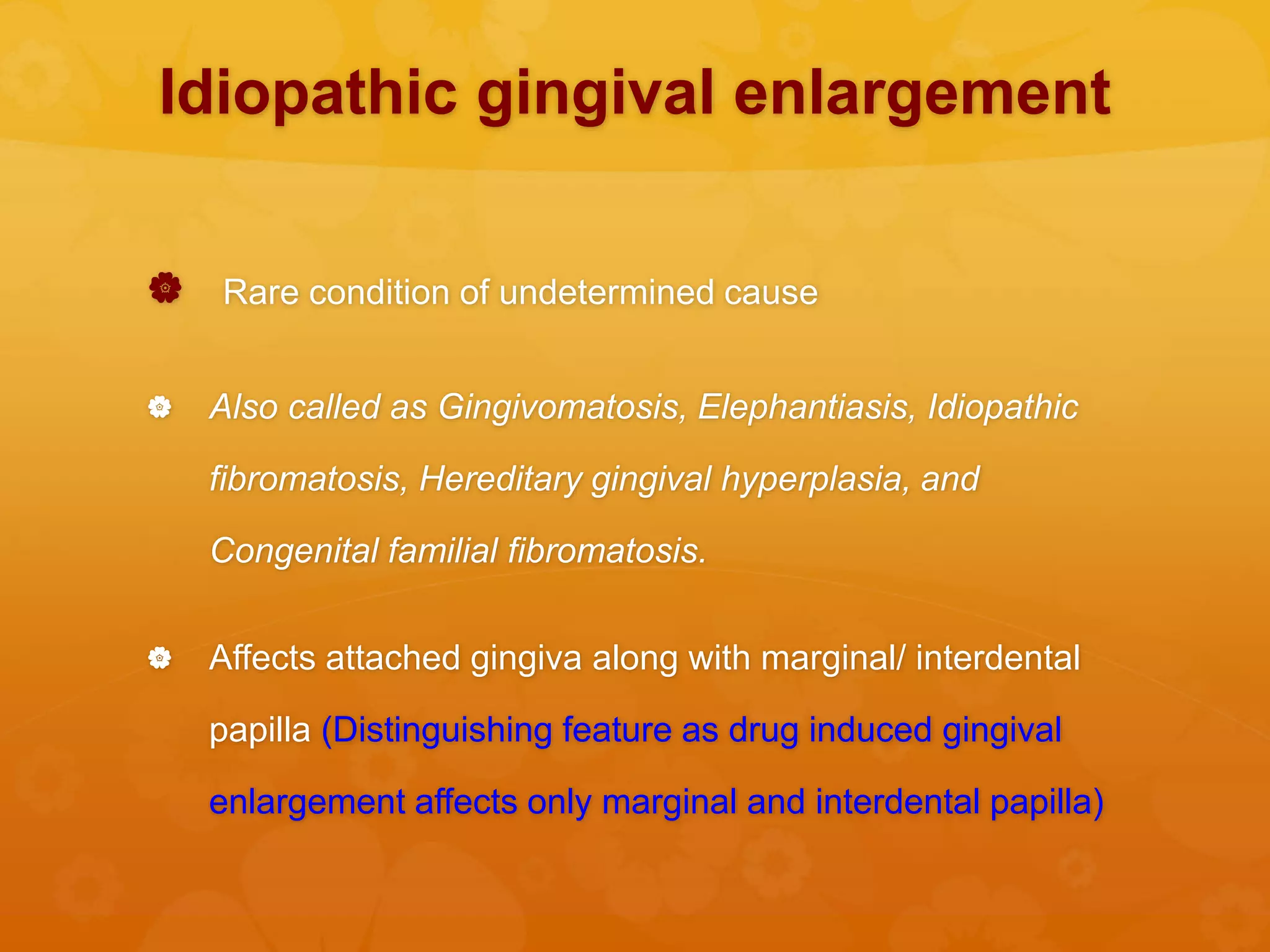 Idiopathic gingival enlargement

Rare condition of undetermined cause

Also called as Gingivomatosis, Elephantiasis, Idiopathic fibromatosis, Hereditary gingival hyperplasia, and Congenital familial fibromatosis.

Affects attached gingiva along with marginal/ interdental papilla (Distinguishing feature as drug induced gingival enlargement affects only marginal and interdental papilla)